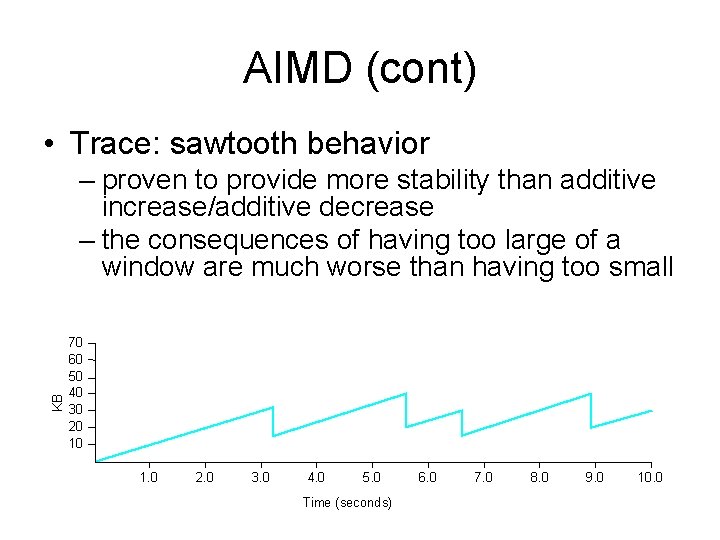 AIMD (cont)

• Trace: sawtooth behavior
– proven to provide more stability than additive increase/additive decrease
– the consequences of having too large of a window are much worse than having too small

70
60
50
40
30
20
10
KB
1.0
2.0
3.0
4.0
5.0
6.0
7.0
8.0
9.0
10.0
Time (seconds)